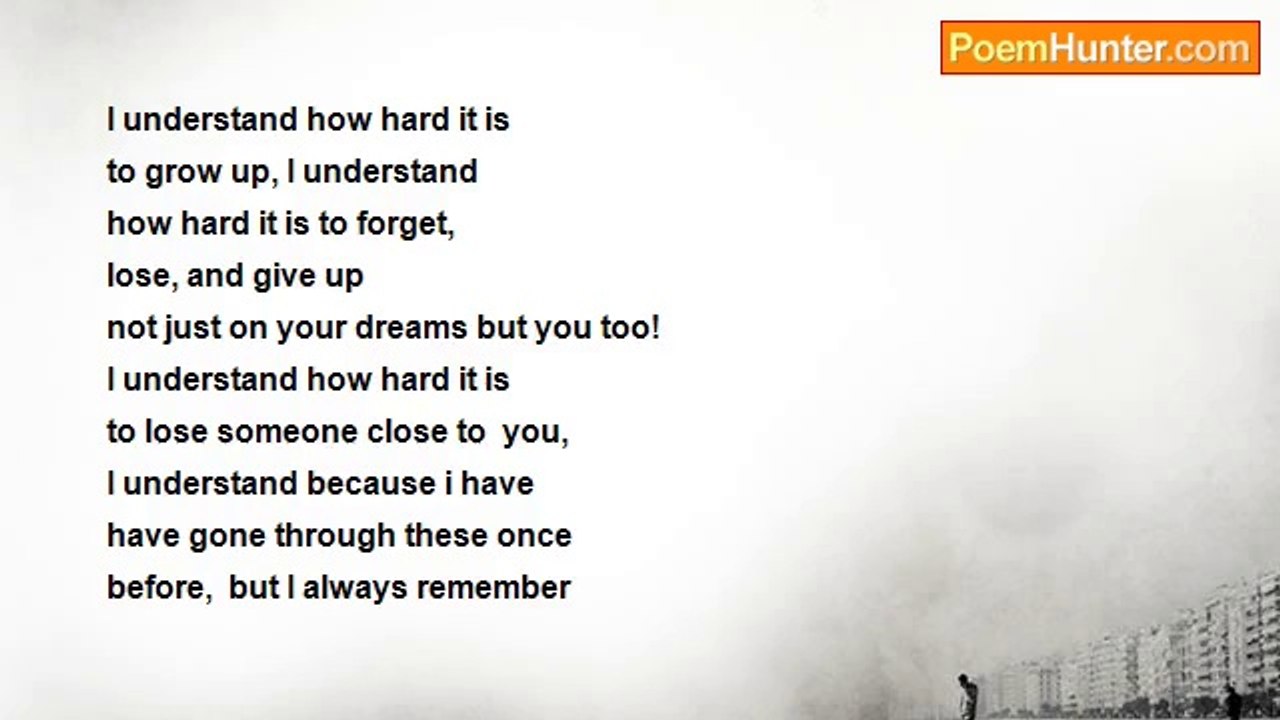 PoemHunter.com

I understand how hard it is
to grow up, I understand
how hard it is to forget,
lose, and give up
not just on your dreams but you too!
I understand how hard it is
to lose someone close to you,
I understand because i have
have gone through these once
before, but I always remember